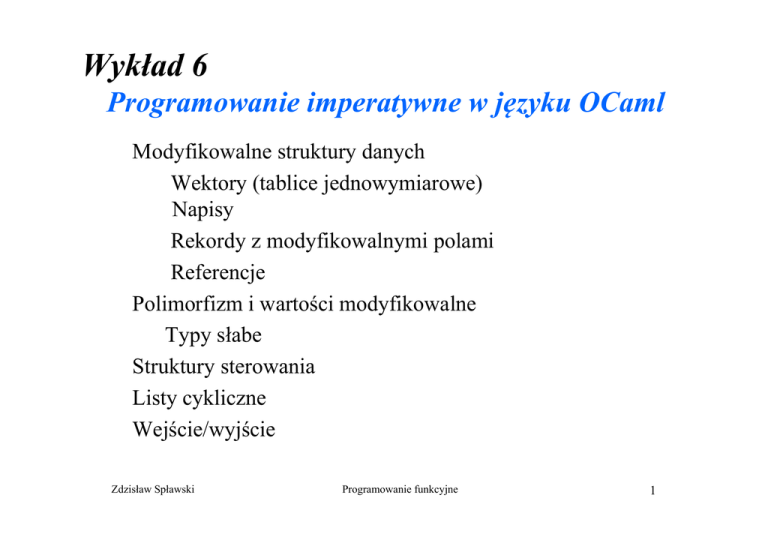 Wykład 6
Programowanie imperatywne w języku OCaml

Modyfikowalne struktury danych
Wektory (tablice jednowymiarowe)
Napisy
Rekordy z modyfikowalnymi polami
Referencje
Polimorfizm i wartości modyfikowalne
Typy słabe
Struktury sterowania
Listy cykliczne
Wejście/wyjście

Zdzisław Spławski

Programowanie funkcyjne

1